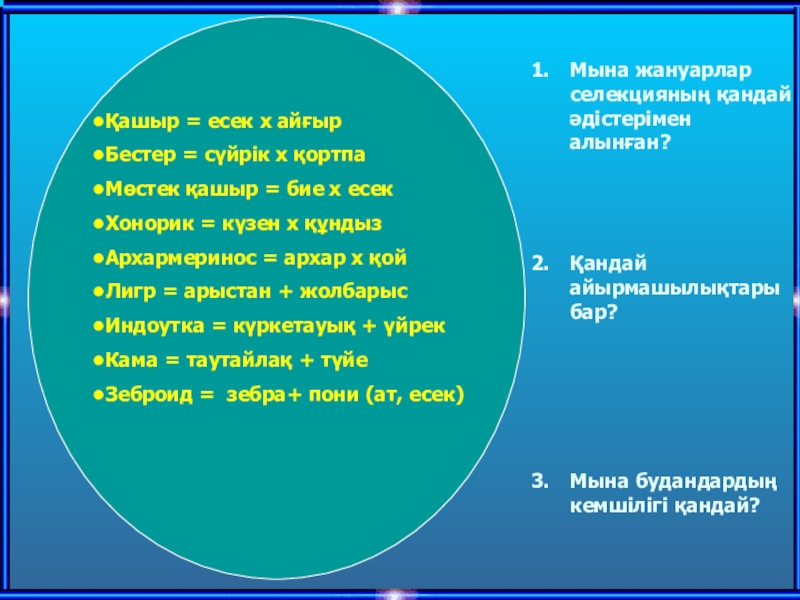 •Қашыр = есек х айғыр
•Бестер = сүйрік х қортпа
•Мөстек қашыр = бие х есек
•Хонорик = күзен х құндыз
•Архармеринос = архар х қой
•Лигр = арыстан + жолбарыс
•Индоутка = күркетауық + үйрек
•Кама = таутайлақ + түйе
•Зеброид = зебра+ пони (ат, есек)

1. Мына жануарлар селекцияның қандай әдістерімен алынған?

2. Қандай айырмашылықтары бар?

3. Мына будандардың кемшілігі қандай?